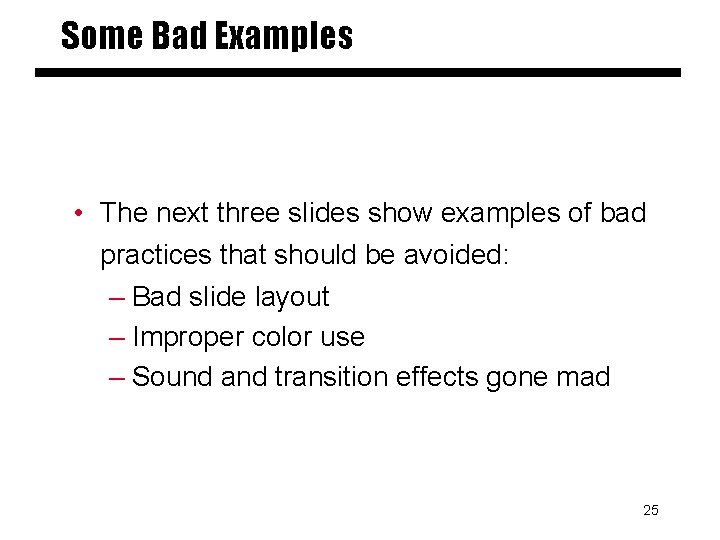 Some Bad Examples

• The next three slides show examples of bad practices that should be avoided:
– Bad slide layout
– Improper color use
– Sound and transition effects gone mad

25